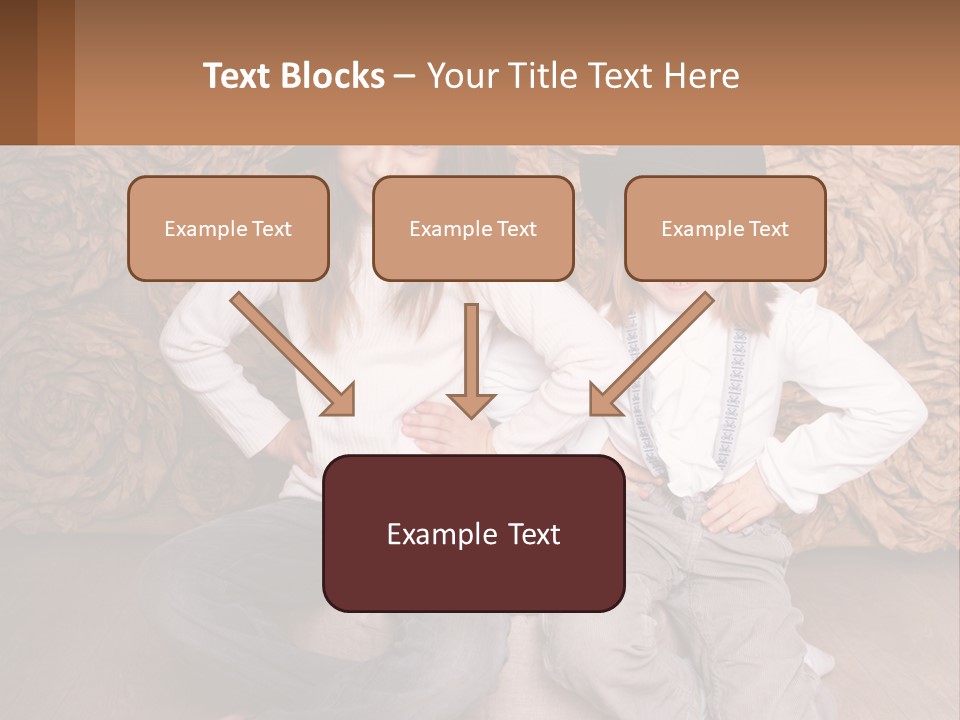 Text Blocks – Your Title Text Here

Example Text

Example Text

Example Text

Example Text